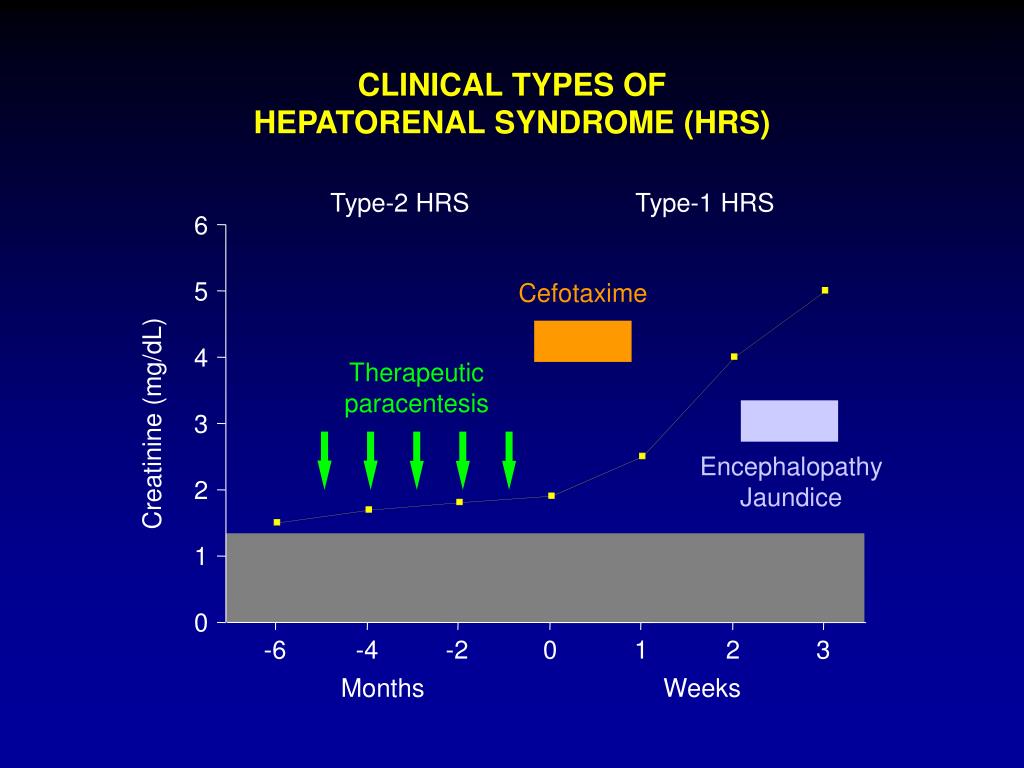 CLINICAL TYPES OF
HEPATORENAL SYNDROME (HRS)

Type-2 HRS

Type-1 HRS

Creatinine (mg/dL)

6
5
4
3
2
1
0

Cefotaxime

Therapeutic paracentesis

Encephalopathy
Jaundice

-6
-4
-2
0
1
2
3

Months

Weeks